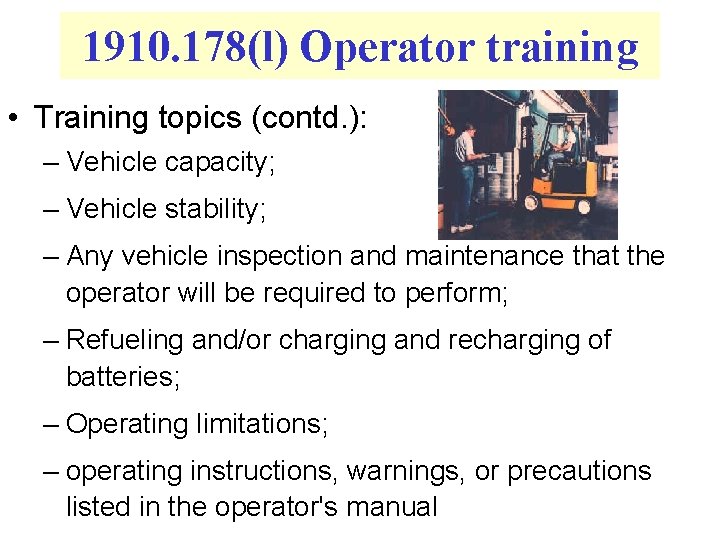 1910.178(l) Operator training

• Training topics (contd.):
– Vehicle capacity;
– Vehicle stability;
– Any vehicle inspection and maintenance that the operator will be required to perform;
– Refueling and/or charging and recharging of batteries;
– Operating limitations;
– operating instructions, warnings, or precautions listed in the operator's manual